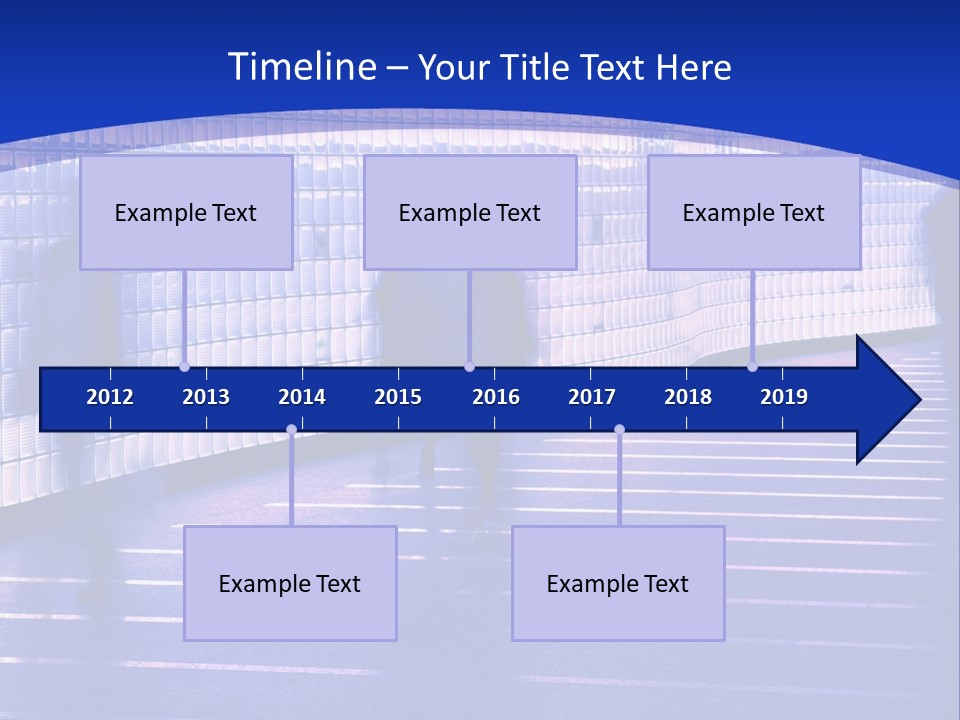 Timeline – Your Title Text Here

Example Text

Example Text

Example Text

2012 2013 2014 2015 2016 2017 2018 2019

Example Text

Example Text